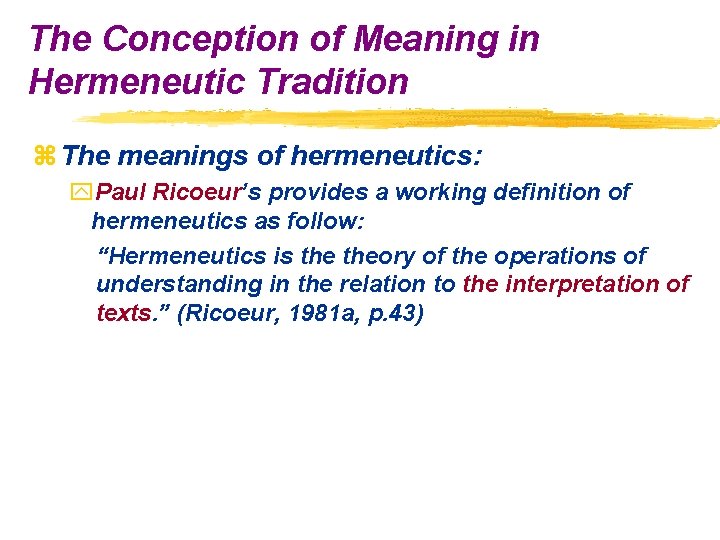 The Conception of Meaning in Hermeneutic Tradition

The meanings of hermeneutics:

Paul Ricoeur's provides a working definition of hermeneutics as follow:

"Hermeneutics is the theory of the operations of understanding in the relation to the interpretation of texts." (Ricoeur, 1981a, p.43)